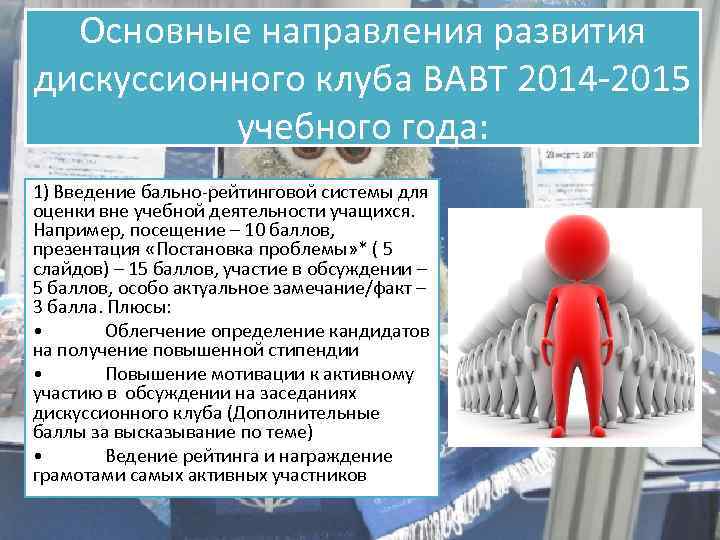 Основные направления развития дискуссионного клуба ВАВТ 2014-2015 учебного года:

1) Введение бально-рейтинговой системы для оценки вне учебной деятельности учащихся. Например, посещение – 10 баллов, презентация «Постановка проблемы»* ( 5 слайдов) – 15 баллов, участие в обсуждении – 5 баллов, особо актуальное замечание/факт – 3 балла. Плюсы:

• Облегчение определение кандидатов на получение повышенной стипендии

• Повышение мотивации к активному участию в обсуждении на заседаниях дискуссионного клуба (Дополнительные баллы за высказывание по теме)

• Ведение рейтинга и награждение грамотами самых активных участников